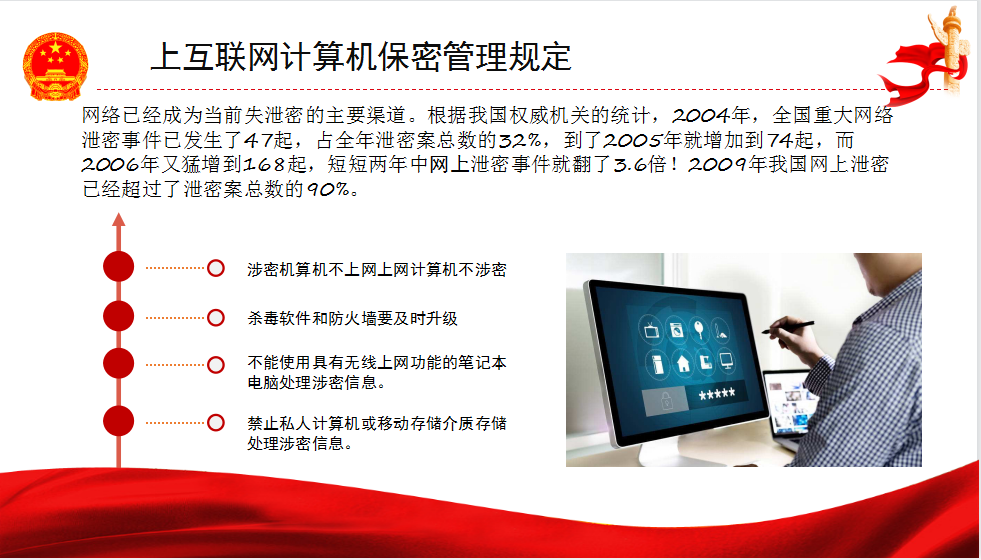 上互联网计算机保密管理规定

网络已经成为当前失泄密的主要渠道。根据我国权威机关的统计，2004年，全国重大网络泄密事件已发生了47起，占全年泄密案总数的32%，到了2005年就增加到74起，而2006年又猛增到168起，短短两年中网上泄密事件就翻了3.6倍！2009年我国网上泄密已经超过了泄密案总数的90%。

涉密机算机不上网上网计算机不涉密

杀毒软件和防火墙要及时升级

不能使用具有无线上网功能的笔记本电脑处理涉密信息。

禁止私人计算机或移动存储介质存储处理涉密信息。

*****